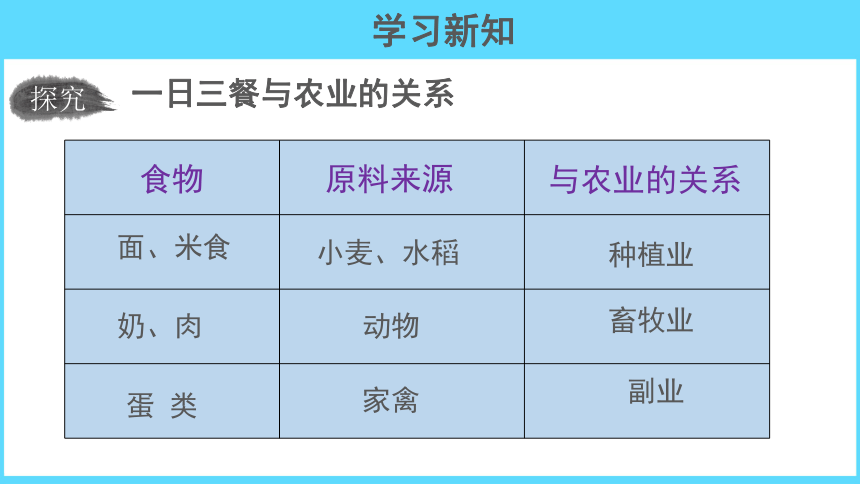 学习新知

探究 一日三餐与农业的关系

| 食物 | 原料来源 | 与农业的关系 |
|---|---|---|
| 面、米食 | 小麦、水稻 | 种植业 |
| 奶、肉 | 动物 | 畜牧业 |
| 蛋 类 | 家禽 | 副业 |